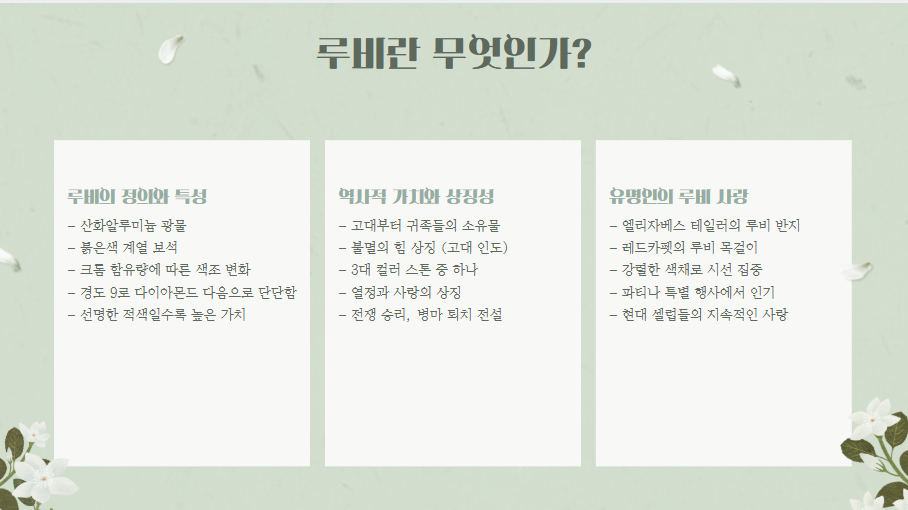 루비란 무엇인가?

루비의 정의와 특성

– 산화알루미늄 광물
– 붉은색 계열 보석
– 크롬 함유량에 따른 색조 변화
– 경도 9로 다이아몬드 다음으로 단단함
– 선명한 적색일수록 높은 가치

역사적 가치와 상징성

– 고대부터 귀족들의 소유물
– 불멸의 힘 상징 (고대 인도)
– 3대 컬러 스톤 중 하나
– 열정과 사랑의 상징
– 전쟁 승리, 병마 퇴치 전설

유명인의 루비 사랑

– 엘리자베스 테일러의 루비 반지
– 레드카펫의 루비 목걸이
– 강렬한 색채로 시선 집중
– 파티나 특별 행사에서 인기
– 현대 셀럽들의 지속적인 사랑